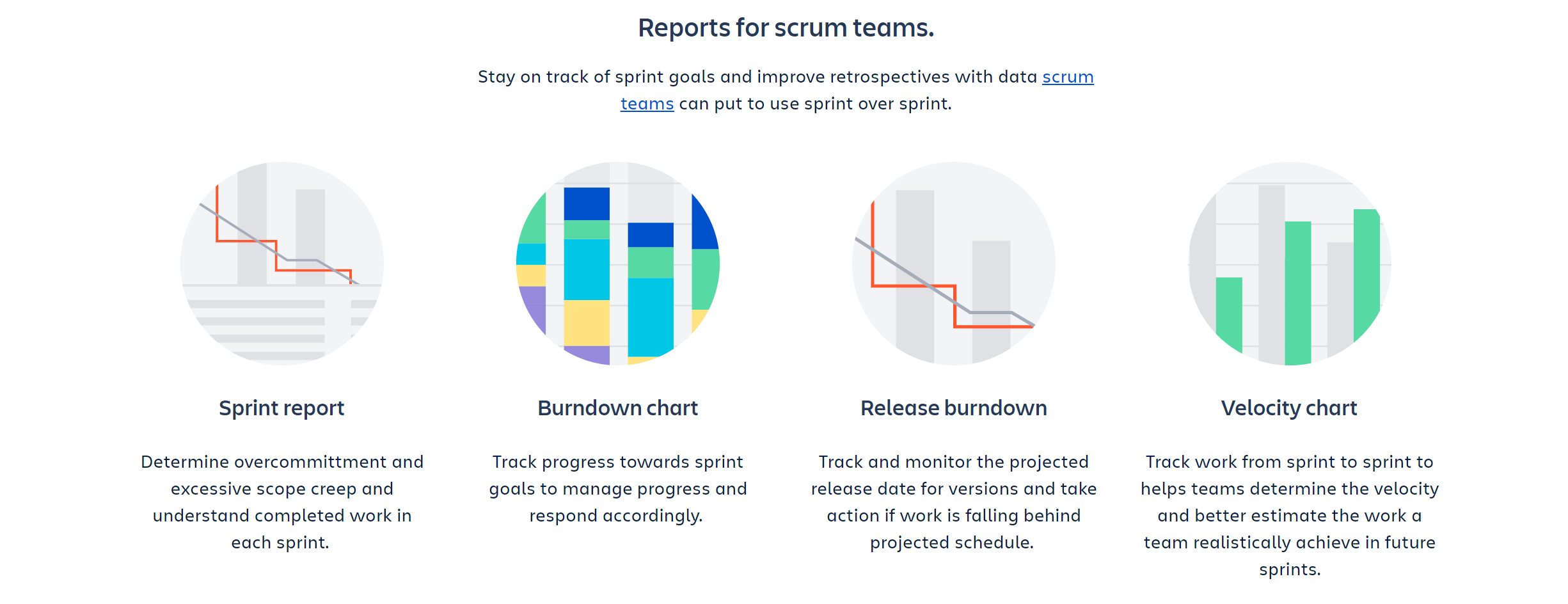 Reports for scrum teams.

Stay on track of sprint goals and improve retrospectives with data scrum teams can put to use sprint over sprint.

Sprint report

Determine overcommittment and excessive scope creep and understand completed work in each sprint.

Burndown chart

Track progress towards sprint goals to manage progress and respond accordingly.

Release burndown

Track and monitor the projected release date for versions and take action if work is falling behind projected schedule.

Velocity chart

Track work from sprint to sprint to helps teams determine the velocity and better estimate the work a team realistically achieve in future sprints.